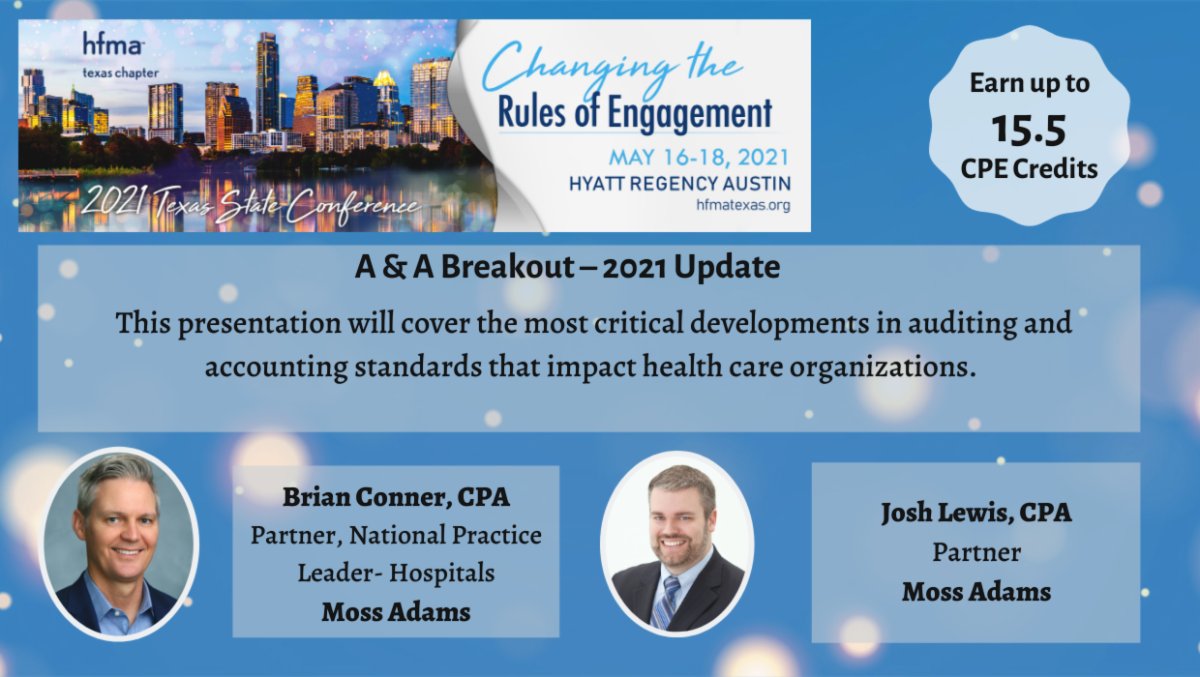 hfma
texas chapter

2021 Texas State Conference

Changing the
Rules of Engagement

MAY 16-18, 2021
HYATT REGENCY AUSTIN
hfmatexas.org

Earn up to
15.5
CPE Credits

A & A Breakout – 2021 Update

This presentation will cover the most critical developments in auditing and accounting standards that impact health care organizations.

Brian Conner, CPA
Partner, National Practice Leader- Hospitals
Moss Adams

Josh Lewis, CPA
Partner
Moss Adams